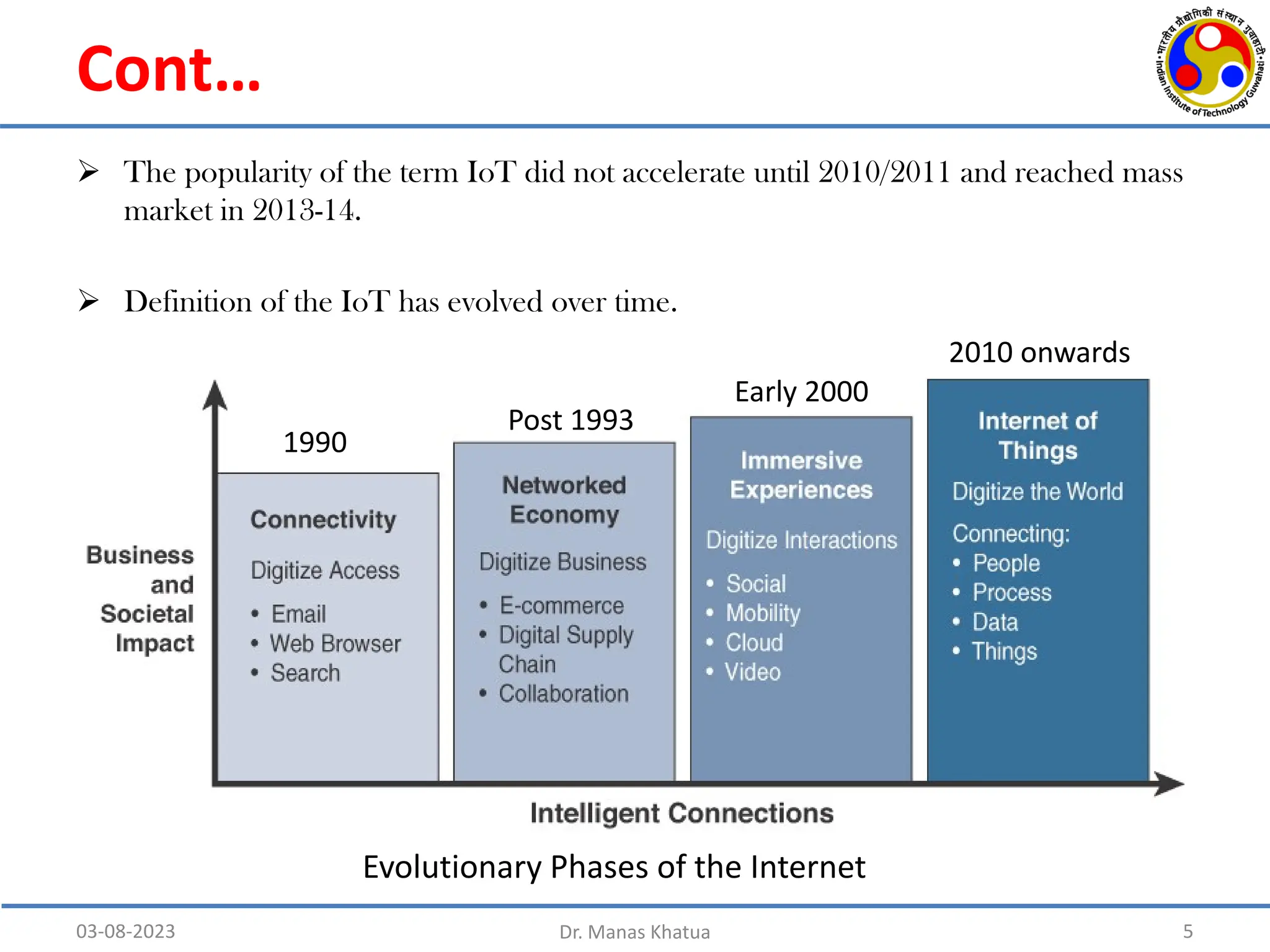 Cont…

भारतीय प्रौद्योगिकी संस्थान गुवाहाटी • Indian Institute of Technology Guwahati •

➢ The popularity of the term IoT did not accelerate until 2010/2011 and reached mass market in 2013-14.

➢ Definition of the IoT has evolved over time.

Business and Societal Impact

1990

Connectivity

Digitize Access

• Email
• Web Browser
• Search

Post 1993

Networked Economy

Digitize Business

• E-commerce
• Digital Supply Chain
• Collaboration

Early 2000

Immersive Experiences

Digitize Interactions

• Social
• Mobility
• Cloud
• Video

2010 onwards

Internet of Things

Digitize the World

Connecting:
• People
• Process
• Data
• Things

Intelligent Connections

Evolutionary Phases of the Internet

03-08-2023 Dr. Manas Khatua 5